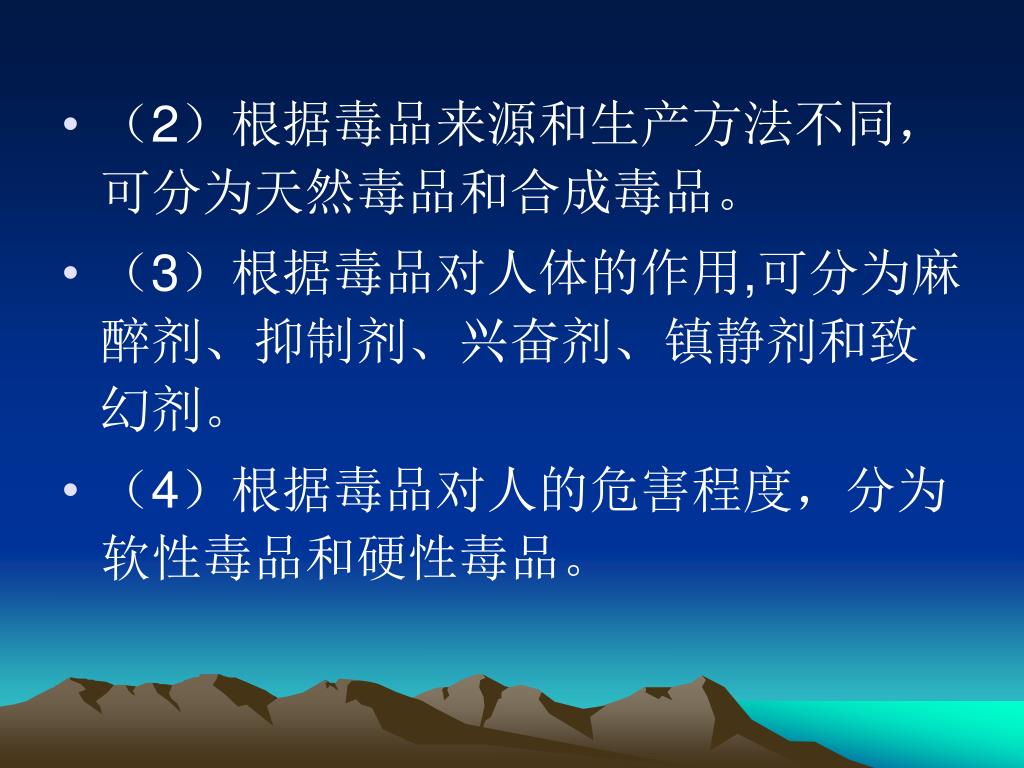 • （2）根据毒品来源和生产方法不同，可分为天然毒品和合成毒品。

• （3）根据毒品对人体的作用,可分为麻醉剂、抑制剂、兴奋剂、镇静剂和致幻剂。

• （4）根据毒品对人的危害程度，分为软性毒品和硬性毒品。